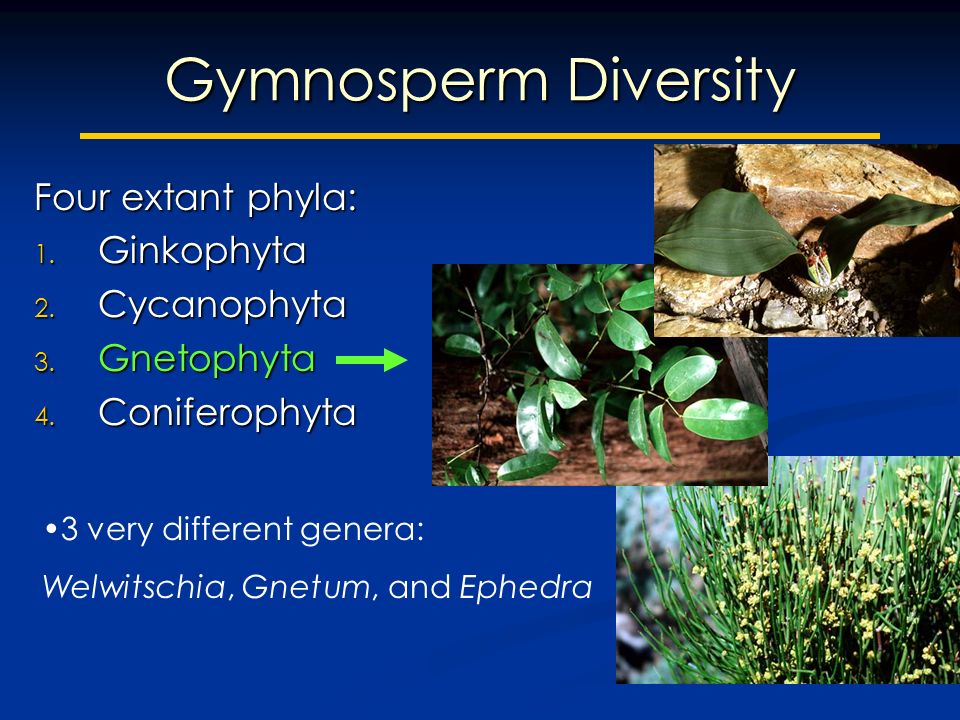 Gymnosperm Diversity

Four extant phyla:
1. Ginkophyta
2. Cycanophyta
3. Gnetophyta
4. Coniferophyta

•3 very different genera:

Welwitschia, Gnetum, and Ephedra